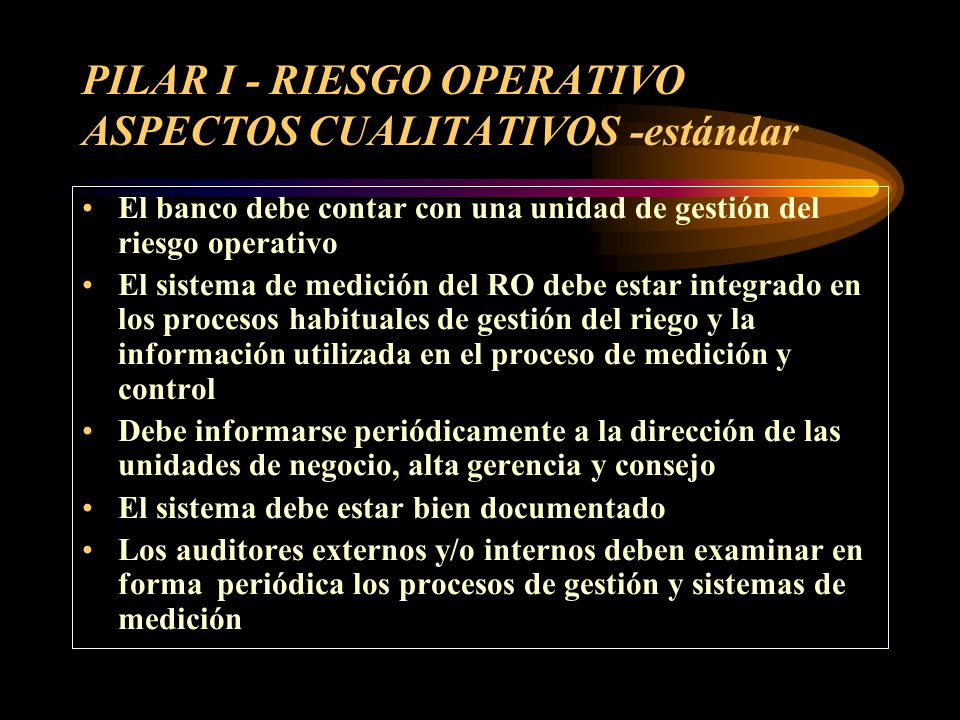 PILAR I - RIESGO OPERATIVO
ASPECTOS CUALITATIVOS -estándar

• El banco debe contar con una unidad de gestión del riesgo operativo
• El sistema de medición del RO debe estar integrado en los procesos habituales de gestión del riego y la información utilizada en el proceso de medición y control
• Debe informarse periódicamente a la dirección de las unidades de negocio, alta gerencia y consejo
• El sistema debe estar bien documentado
• Los auditores externos y/o internos deben examinar en forma periódica los procesos de gestión y sistemas de medición